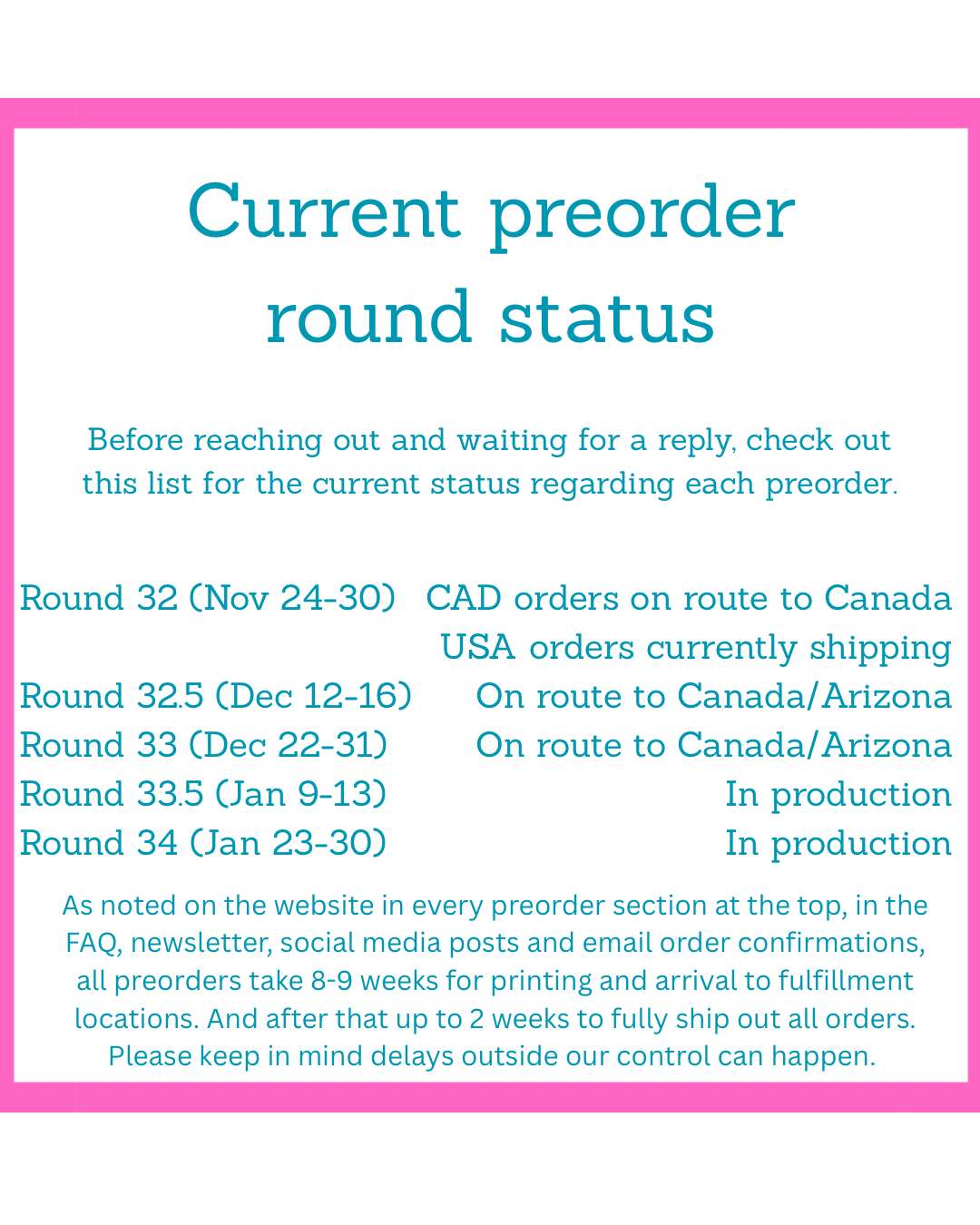 Current preorder round status

Before reaching out and waiting for a reply, check out this list for the current status regarding each preorder.

| | |
|---|---|
| Round 32 (Nov 24-30) | CAD orders on route to Canada |
| | USA orders currently shipping |
| Round 32.5 (Dec 12-16) | On route to Canada/Arizona |
| Round 33 (Dec 22-31) | On route to Canada/Arizona |
| Round 33.5 (Jan 9-13) | In production |
| Round 34 (Jan 23-30) | In production |

As noted on the website in every preorder section at the top, in the FAQ, newsletter, social media posts and email order confirmations, all preorders take 8-9 weeks for printing and arrival to fulfillment locations. And after that up to 2 weeks to fully ship out all orders. Please keep in mind delays outside our control can happen.